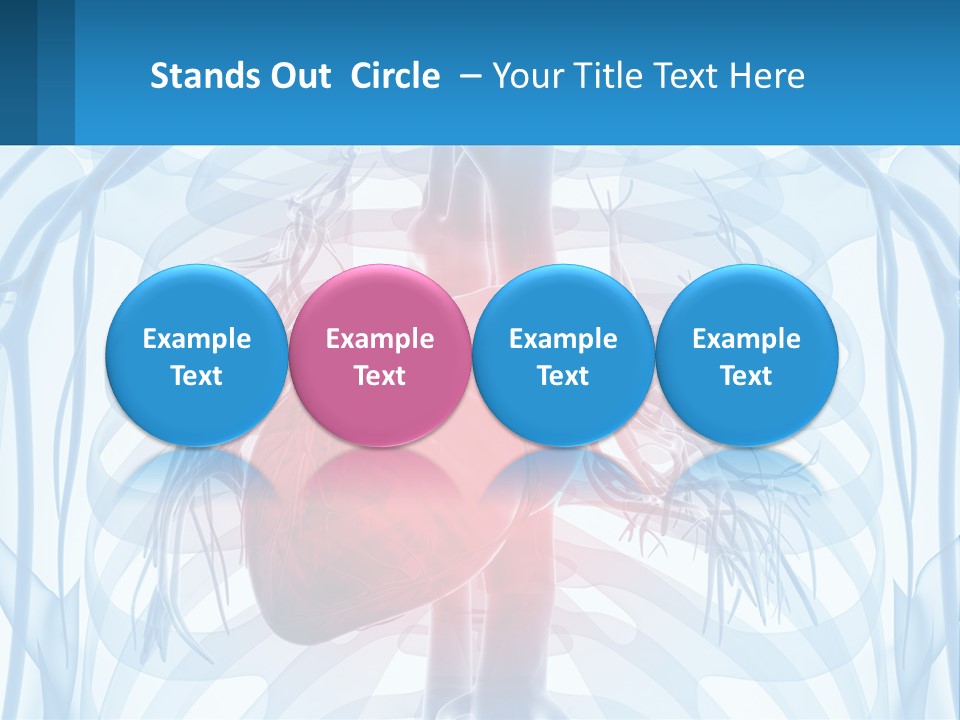 Stands Out Circle – Your Title Text Here

Example Text

Example Text

Example Text

Example Text